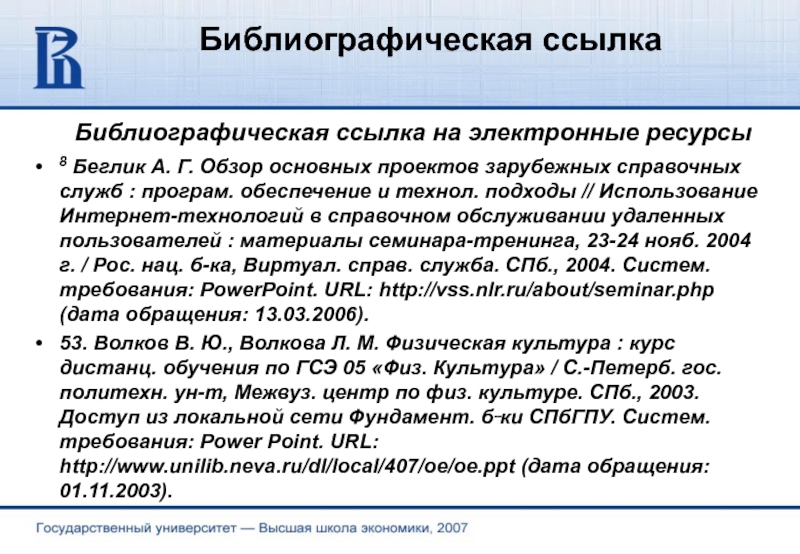 Библиографическая ссылка

Библиографическая ссылка на электронные ресурсы

• $^8$ Беглик А. Г. Обзор основных проектов зарубежных справочных служб : програм. обеспечение и технол. подходы // Использование Интернет-технологий в справочном обслуживании удаленных пользователей : материалы семинара-тренинга, 23-24 нояб. 2004 г. / Рос. нац. б-ка, Виртуал. справ. служба. СПб., 2004. Систем. требования: PowerPoint. URL: http://vss.nlr.ru/about/seminar.php (дата обращения: 13.03.2006).

• 53. Волков В. Ю., Волкова Л. М. Физическая культура : курс дистанц. обучения по ГСЭ 05 «Физ. Культура» / С.-Петерб. гос. политехн. ун-т, Межвуз. центр по физ. культуре. СПб., 2003. Доступ из локальной сети Фундамент. б-ки СПбГПУ. Систем. требования: Power Point. URL: http://www.unilib.neva.ru/dl/local/407/oe/oe.ppt (дата обращения: 01.11.2003).

Государственный университет — Высшая школа экономики, 2007